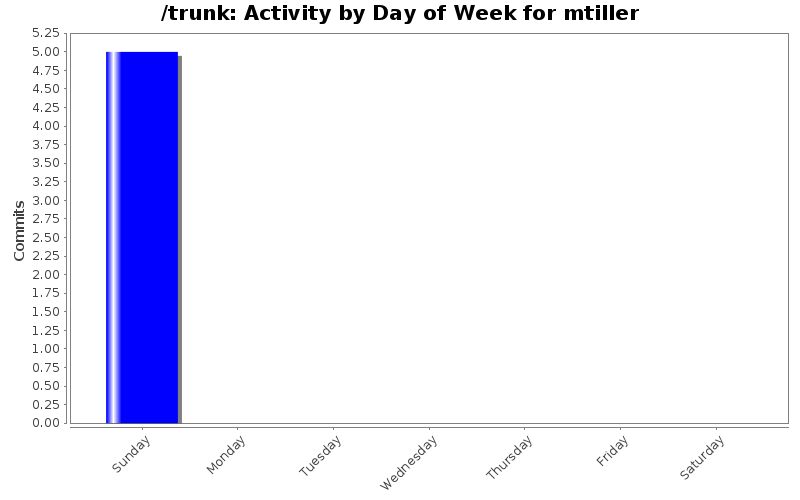 /trunk: Activity by Day of Week for mtiller

Commits

5.25
5.00
4.75
4.50
4.25
4.00
3.75
3.50
3.25
3.00
2.75
2.50
2.25
2.00
1.75
1.50
1.25
1.00
0.75
0.50
0.25
0.00

Sunday
Monday
Tuesday
Wednesday
Thursday
Friday
Saturday